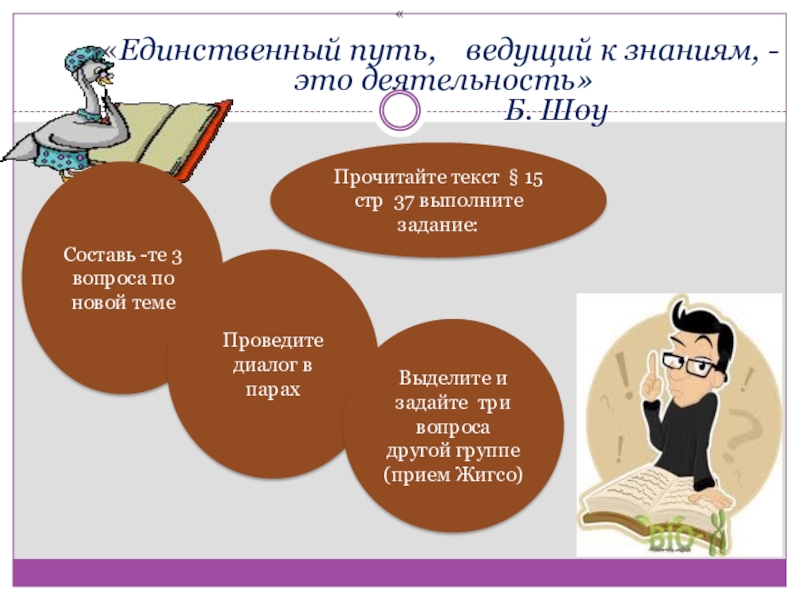 «

«Единственный путь, ведущий к знаниям, - это деятельность»
Б. Шоу

Прочитайте текст § 15 стр 37 выполните задание:

Составь -те 3 вопроса по новой теме

Проведите диалог в парах

Выделите и задайте три вопроса другой группе (прием Жигсо)

BIO